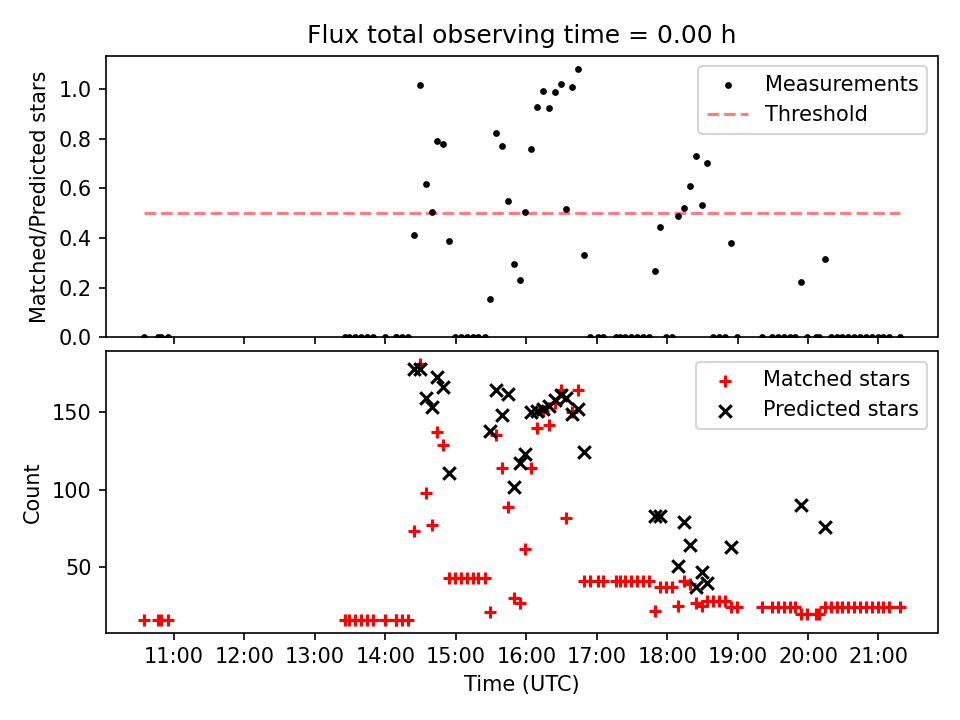 Flux total observing time = 0.00 h

Matched/Predicted stars

1.0
0.8
0.6
0.4
0.2
0.0

Measurements
Threshold

Count

150
100
50

Matched stars
Predicted stars

11:00 12:00 13:00 14:00 15:00 16:00 17:00 18:00 19:00 20:00 21:00

Time (UTC)